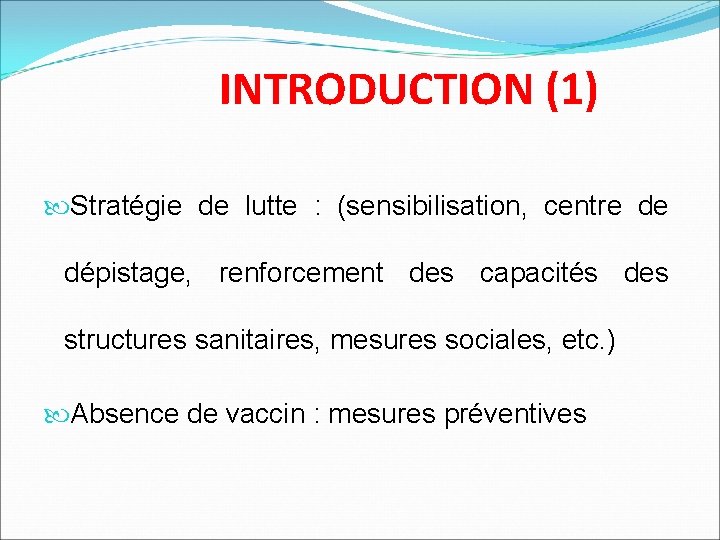 INTRODUCTION (1)

Stratégie de lutte : (sensibilisation, centre de dépistage, renforcement des capacités des structures sanitaires, mesures sociales, etc.)

Absence de vaccin : mesures préventives